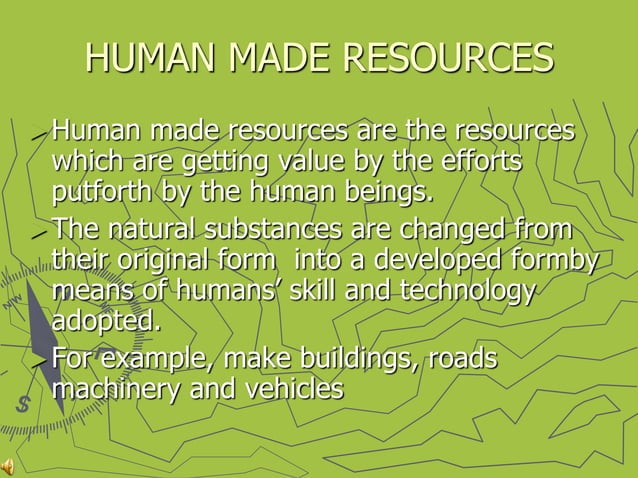 HUMAN MADE RESOURCES

Human made resources are the resources which are getting value by the efforts putforth by the human beings.

The natural substances are changed from their original form  into a developed formby means of humans' skill and technology adopted.

For example, make buildings, roads machinery and vehicles

NW

S